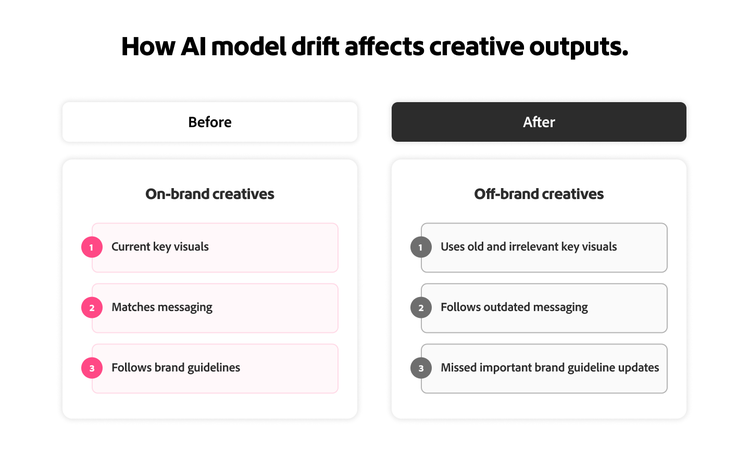 How AI model drift affects creative outputs.

Before

On-brand creatives

1 Current key visuals

2 Matches messaging

3 Follows brand guidelines

After

Off-brand creatives

1 Uses old and irrelevant key visuals

2 Follows outdated messaging

3 Missed important brand guideline updates